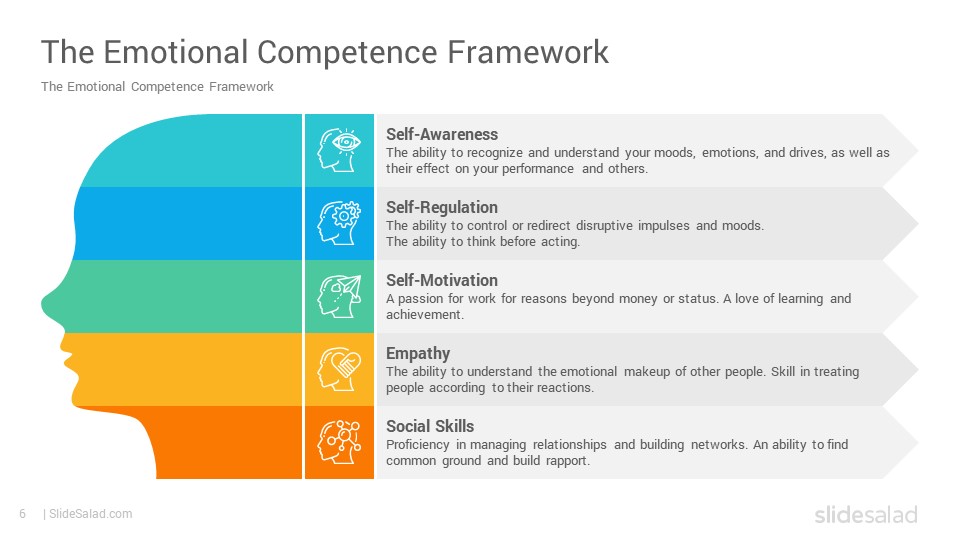 The Emotional Competence Framework

The Emotional Competence Framework

Self-Awareness
The ability to recognize and understand your moods, emotions, and drives, as well as their effect on your performance and others.

Self-Regulation
The ability to control or redirect disruptive impulses and moods.
The ability to think before acting.

Self-Motivation
A passion for work for reasons beyond money or status. A love of learning and achievement.

Empathy
The ability to understand the emotional makeup of other people. Skill in treating people according to their reactions.

Social Skills
Proficiency in managing relationships and building networks. An ability to find common ground and build rapport.

6 | SlideSalad.com

slidesalad